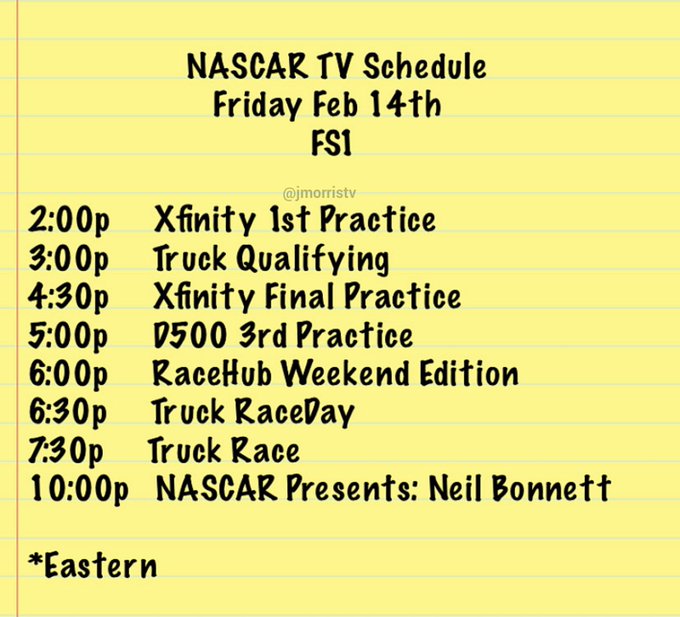 NASCAR TV Schedule
Friday Feb 14th
FS1

@jmorristv

2:00p Xfinity 1st Practice
3:00p Truck Qualifying
4:30p Xfinity Final Practice
5:00p D500 3rd Practice
6:00p RaceHub Weekend Edition
6:30p Truck RaceDay
7:30p Truck Race
10:00p NASCAR Presents: Neil Bonnett

*Eastern